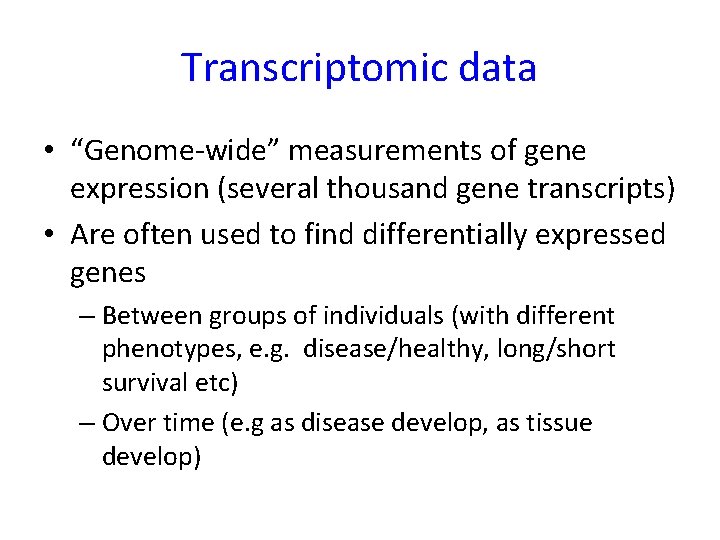 Transcriptomic data

• “Genome-wide” measurements of gene expression (several thousand gene transcripts)
• Are often used to find differentially expressed genes
  – Between groups of individuals (with different phenotypes, e.g.  disease/healthy, long/short survival etc)
  – Over time (e.g as disease develop, as tissue develop)